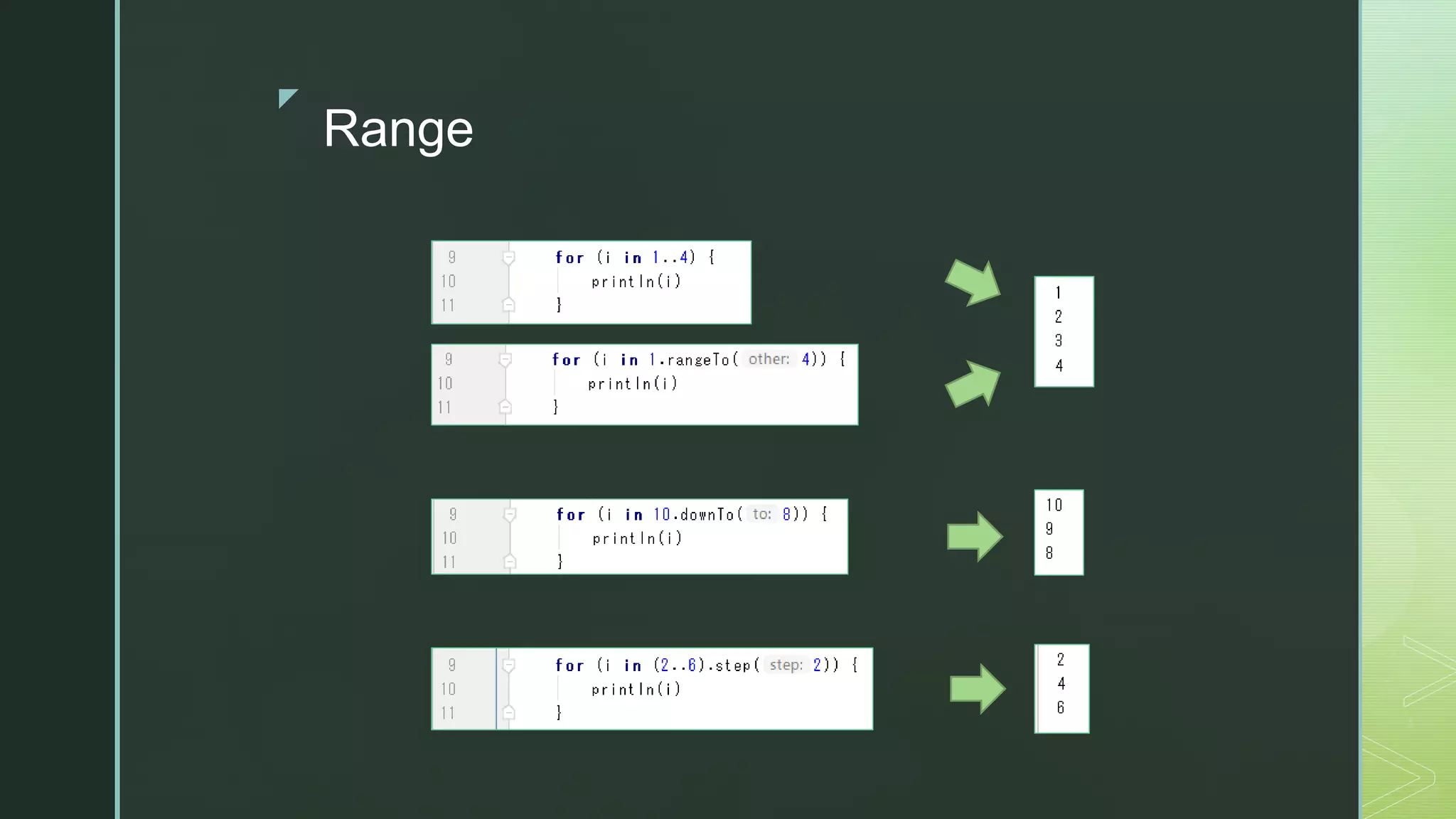 Range

9 for (i in 1..4) {
10 println(i)
11 }

9 for (i in 1.rangeTo( other: 4)) {
10 println(i)
11 }

1
2
3
4

9 for (i in 10.downTo( to: 8)) {
10 println(i)
11 }

10
9
8

9 for (i in (2..6).step( step: 2)) {
10 println(i)
11 }

2
4
6